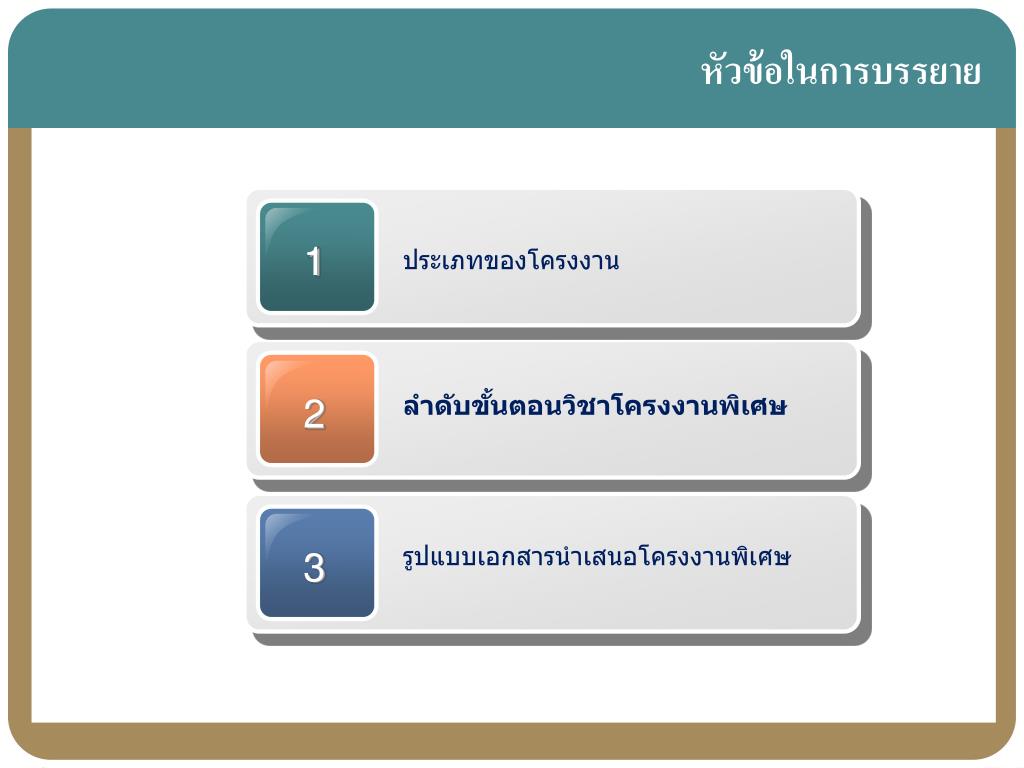 หัวข้อในการบรรยาย

1

ประเภทของโครงงาน

2

ลำดับขั้นตอนวิชาโครงงานพิเศษ

3

รูปแบบเอกสารนำเสนอโครงงานพิเศษ